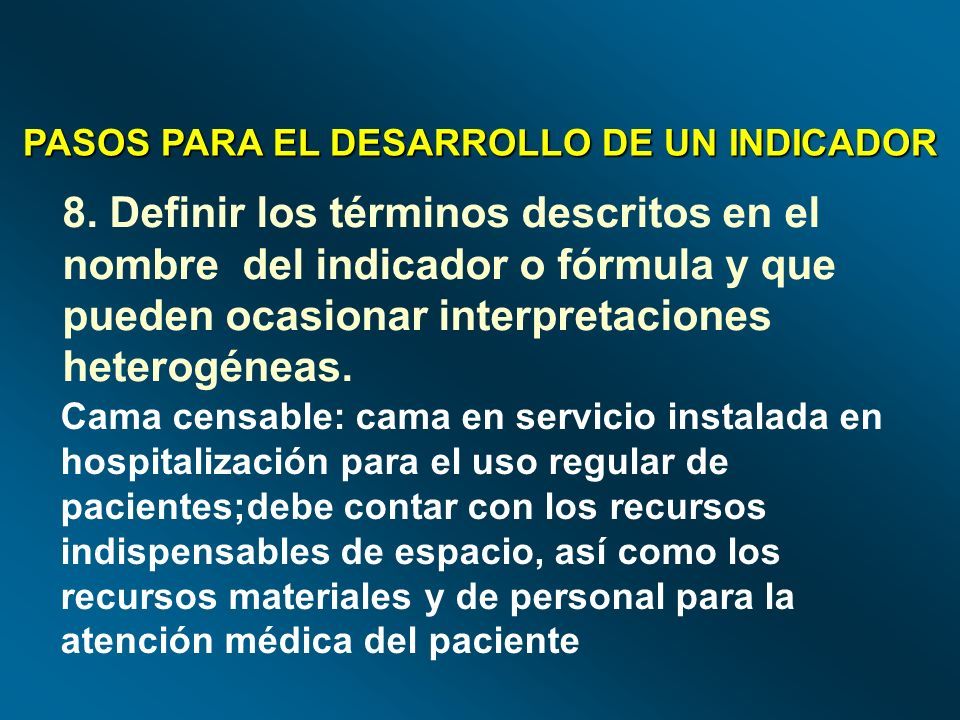 PASOS PARA EL DESARROLLO DE UN INDICADOR

8. Definir los términos descritos en el nombre  del indicador o fórmula y que pueden ocasionar interpretaciones heterogéneas.

Cama censable: cama en servicio instalada en hospitalización para el uso regular de pacientes;debe contar con los recursos indispensables de espacio, así como los recursos materiales y de personal para la atención médica del paciente